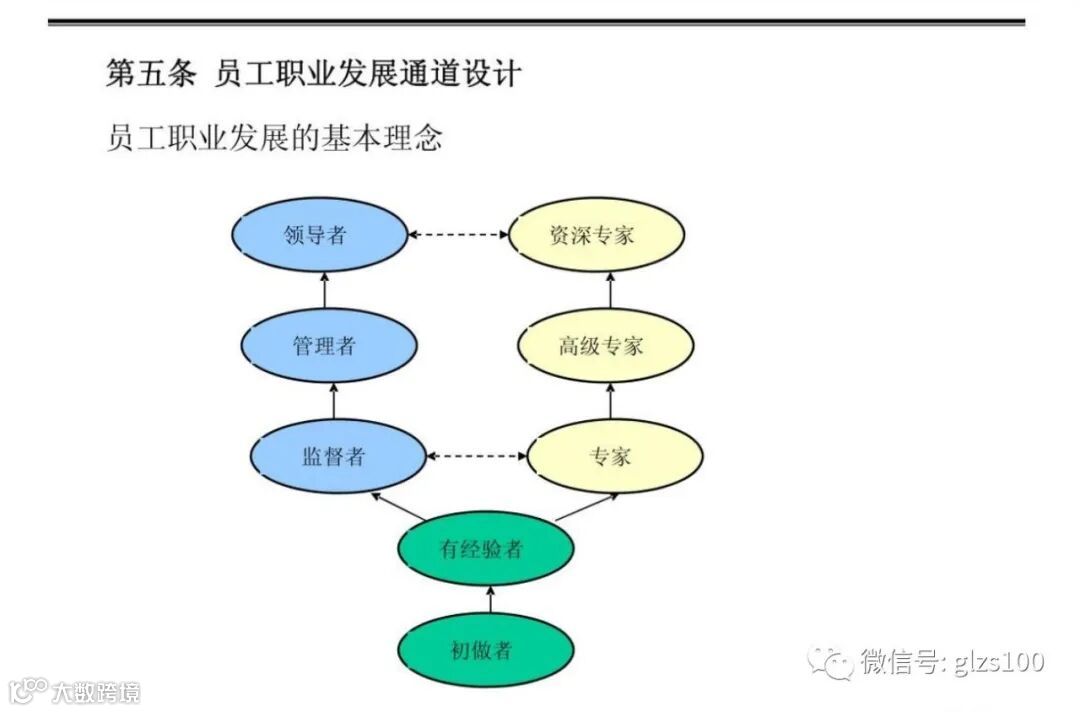 第五条 员工职业发展通道设计

员工职业发展的基本理念

领导者

资深专家

管理者

高级专家

监督者

专家

有经验者

初做者

微信号: glzs100

大数跨境